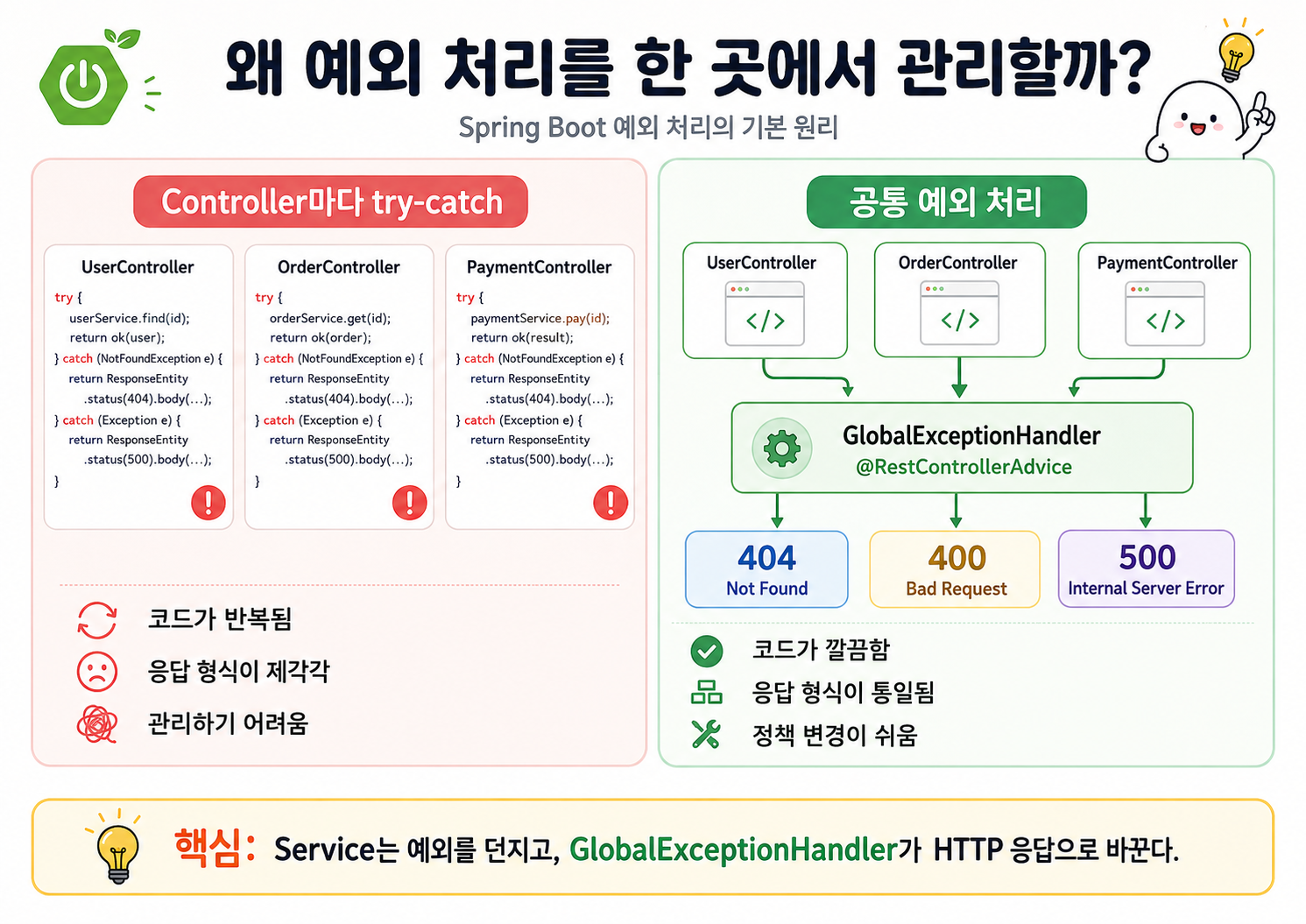 왜 예외 처리를 한 곳에서 관리할까?

Spring Boot 예외 처리의 기본 원리

Controller마다 try-catch

UserController

try {
userService.find(id);
return ok(user);
} catch (NotFoundException e) {
return ResponseEntity
.status(404).body(...);
} catch (Exception e) {
return ResponseEntity
.status(500).body(...);
}

OrderController

try {
orderService.get(id);
return ok(order);
} catch (NotFoundException e) {
return ResponseEntity
.status(404).body(...);
} catch (Exception e) {
return ResponseEntity
.status(500).body(...);
}

PaymentController

try {
paymentService.pay(id);
return ok(result);
} catch (NotFoundException e) {
return ResponseEntity
.status(404).body(...);
} catch (Exception e) {
return ResponseEntity
.status(500).body(...);
}

코드가 반복됨

응답 형식이 제각각

관리하기 어려움

공통 예외 처리

UserController

</>

OrderController

</>

PaymentController

</>

GlobalExceptionHandler
@RestControllerAdvice

404
Not Found

400
Bad Request

500
Internal Server Error

코드가 깔끔함

응답 형식이 통일됨

정책 변경이 쉬움

핵심: Service는 예외를 던지고, GlobalExceptionHandler가 HTTP 응답으로 바꾼다.